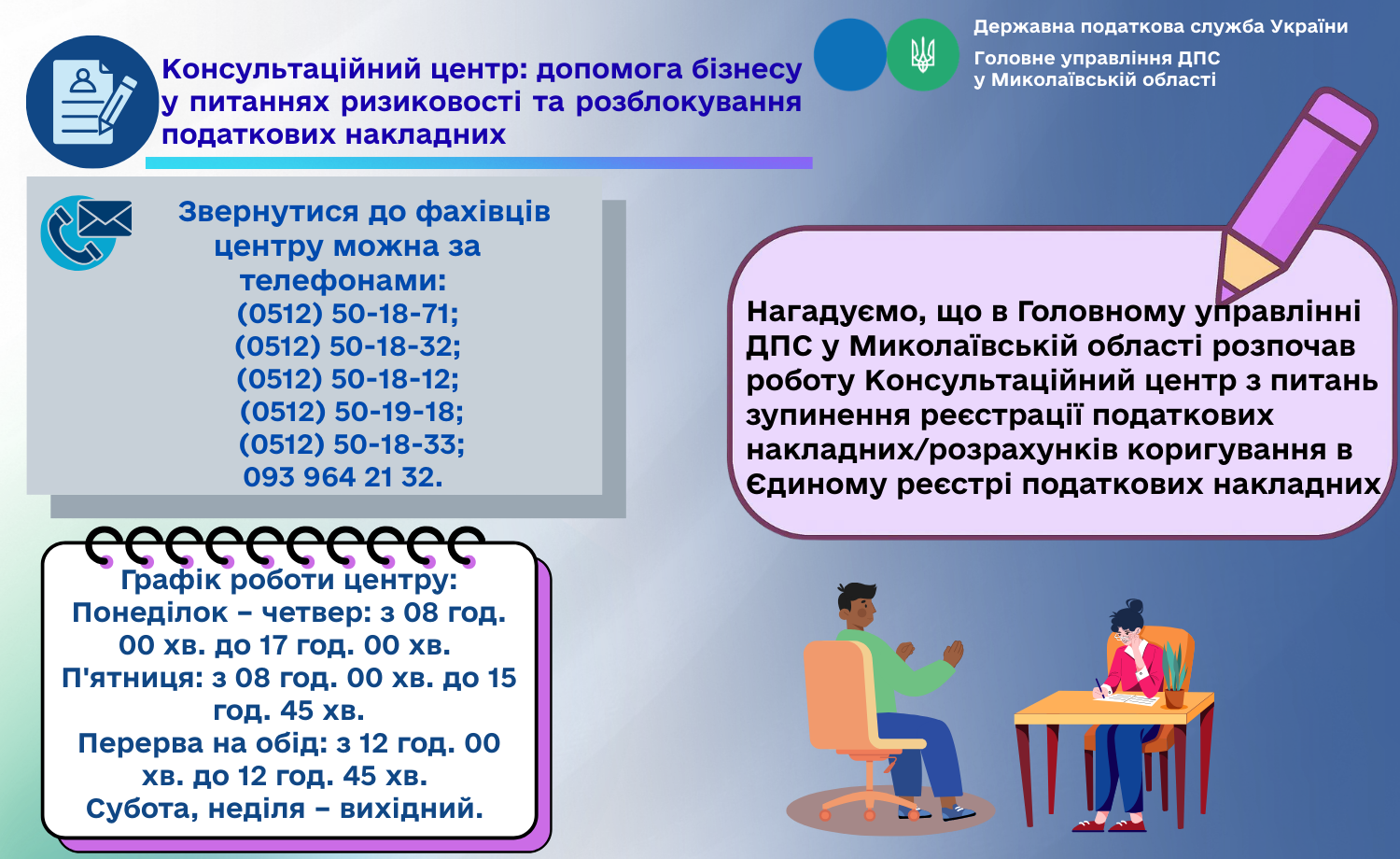 Консультаційний центр: допомога бізнесу у питаннях ризиковості та розблокування податкових накладних

Державна податкова служба України
Головне управління ДПС у Миколаївській області

Звернутися до фахівців центру можна за телефонами:
(0512) 50-18-71;
(0512) 50-18-32;
(0512) 50-18-12;
(0512) 50-19-18;
(0512) 50-18-33;
093 964 21 32.

Нагадуємо, що в Головному управлінні ДПС у Миколаївській області розпочав роботу Консультаційний центр з питань зупинення реєстрації податкових накладних/розрахунків коригування в Єдиному реєстрі податкових накладних

Графік роботи центру:
Понеділок – четвер: з 08 год. 00 хв. до 17 год. 00 хв.
П'ятниця: з 08 год. 00 хв. до 15 год. 45 хв.
Перерва на обід: з 12 год. 00 хв. до 12 год. 45 хв.
Субота, неділя – вихідний.